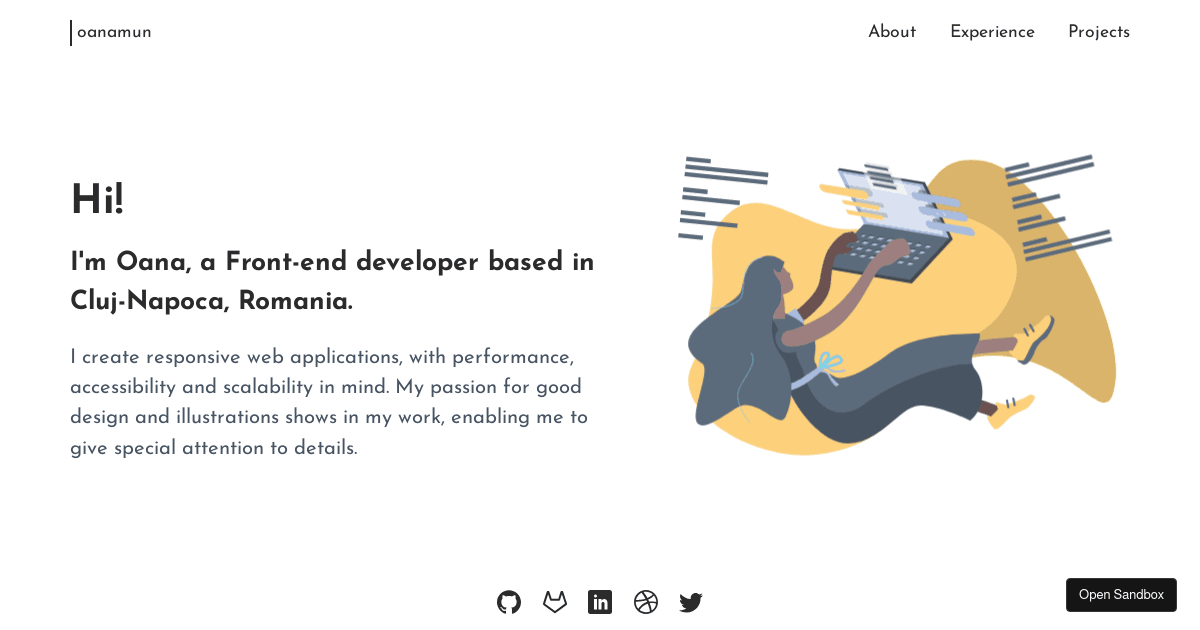 oanamun

About Experience Projects

Hi!

I'm Oana, a Front-end developer based in Cluj-Napoca, Romania.

I create responsive web applications, with performance, accessibility and scalability in mind. My passion for good design and illustrations shows in my work, enabling me to give special attention to details.

Open Sandbox